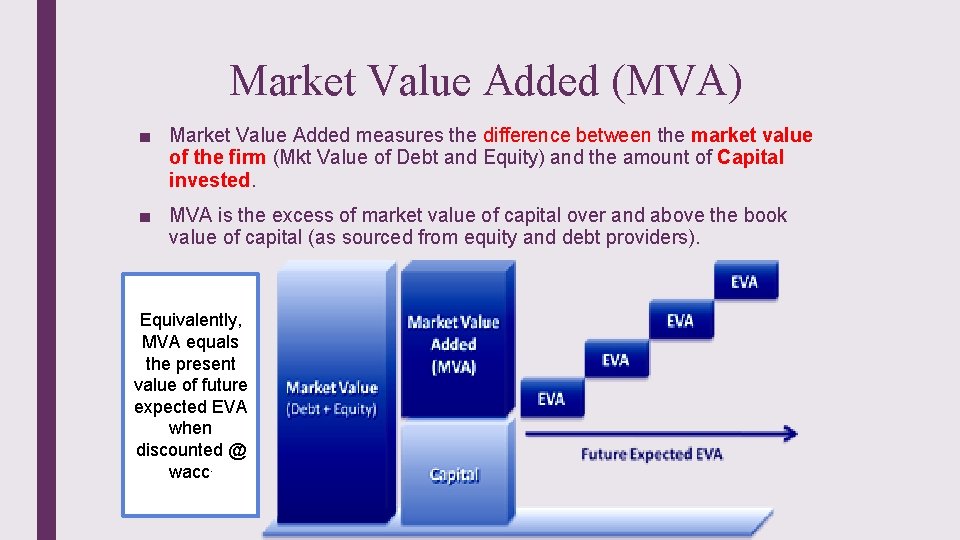 Market Value Added (MVA)

■ Market Value Added measures the difference between the market value of the firm (Mkt Value of Debt and Equity) and the amount of Capital invested.

■ MVA is the excess of market value of capital over and above the book value of capital (as sourced from equity and debt providers).

Equivalently, MVA equals the present value of future expected EVA when discounted @ wacc.

Market Value
(Debt + Equity)

Market Value Added (MVA)

Capital

EVA

EVA

EVA

EVA

Future Expected EVA